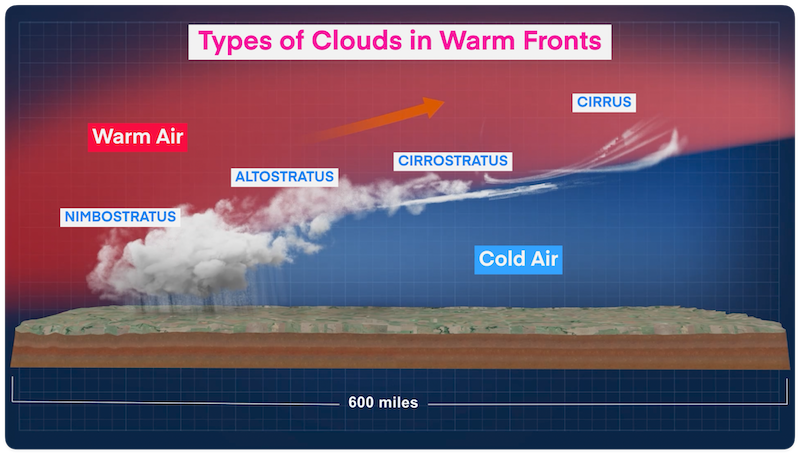 Types of Clouds in Warm Fronts

Warm Air

CIRRUS

CIRROSTRATUS

ALTOSTRATUS

NIMBOSTRATUS

Cold Air

600 miles